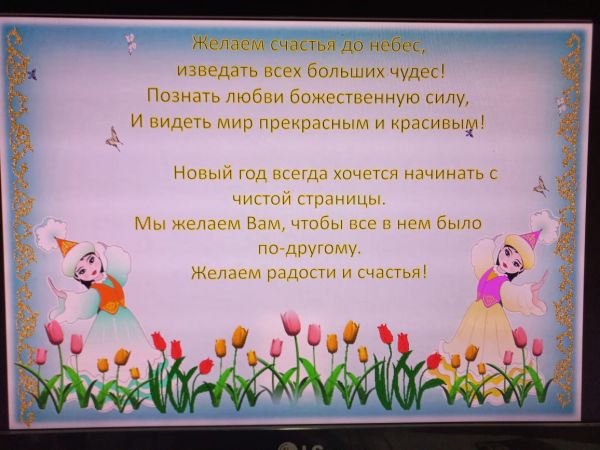 Желаем счастья до небес,
изведать всех больших чудес!
Познать любви божественную силу,
И видеть мир прекрасным и красивым!

Новый год всегда хочется начинать с чистой страницы.
Мы желаем Вам, чтобы все в нем было по-другому.
Желаем радости и счастья!

LG